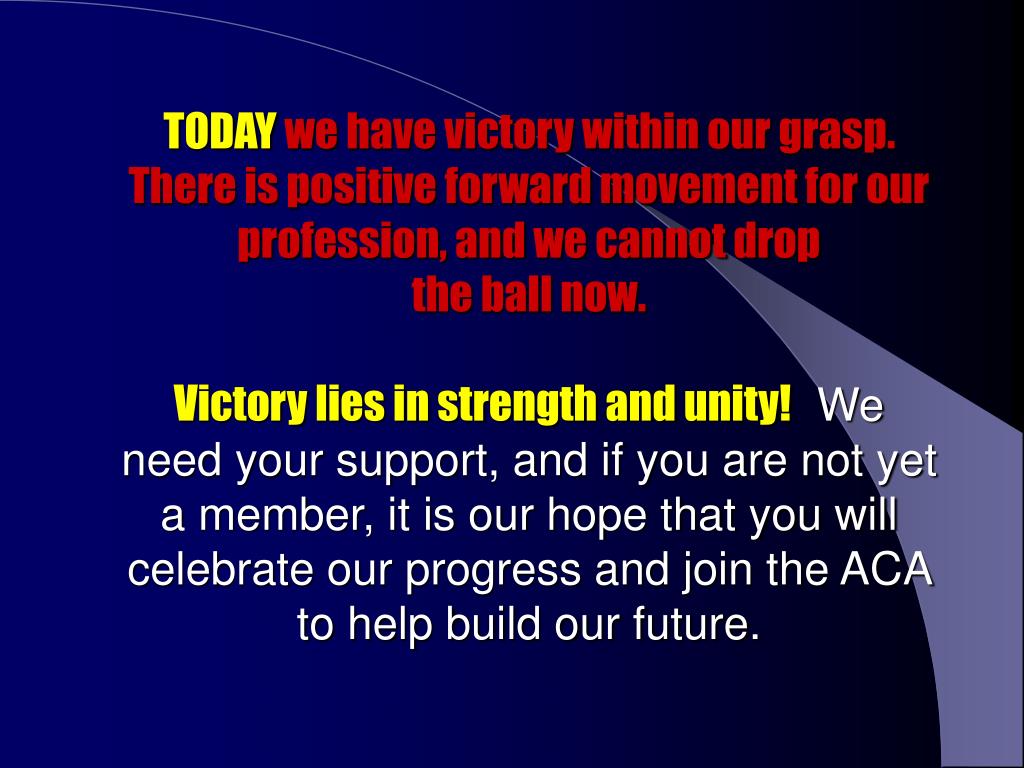 TODAY we have victory within our grasp. There is positive forward movement for our profession, and we cannot drop the ball now.

Victory lies in strength and unity! We need your support, and if you are not yet a member, it is our hope that you will celebrate our progress and join the ACA to help build our future.